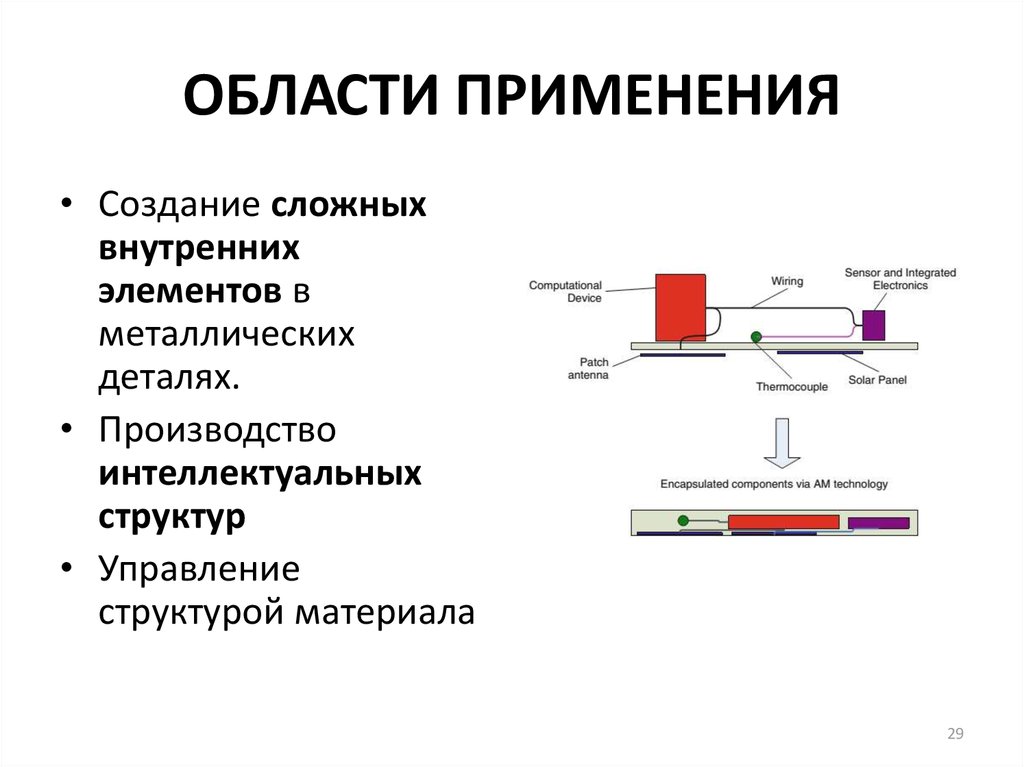 ОБЛАСТИ ПРИМЕНЕНИЯ

• Создание сложных внутренних элементов в металлических деталях.
• Производство интеллектуальных структур
• Управление структурой материала

Computational Device
Wiring
Sensor and Integrated Electronics
Patch antenna
Thermocouple
Solar Panel

Encapsulated components via AM technology

29